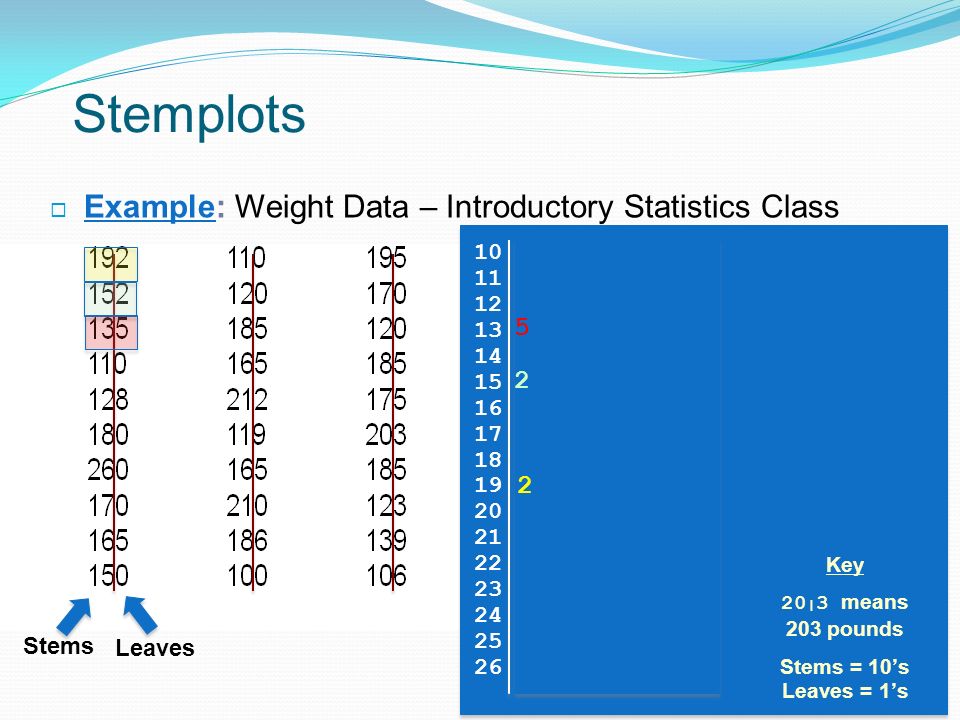 Stemplots

Example: Weight Data – Introductory Statistics Class

192 152 135 110 128 180 260 170 165 150

110 120 185 165 212 119 165 210 186 100

195 170 120 185 175 203 185 123 139 106

Stems Leaves

10
11
12
13 5
14
15 2
16
17
18
19 2
20
21
22
23
24
25
26

Key

20|3 means 203 pounds

Stems = 10's
Leaves = 1's